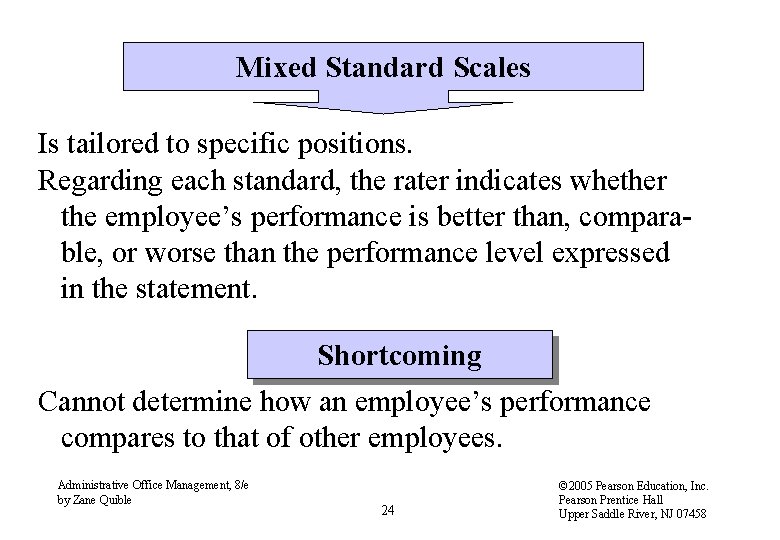 Mixed Standard Scales

Is tailored to specific positions.

Regarding each standard, the rater indicates whether the employee's performance is better than, comparable, or worse than the performance level expressed in the statement.

Shortcoming

Cannot determine how an employee's performance compares to that of other employees.

Administrative Office Management, 8/e
by Zane Quible

24

©2005 Pearson Education, Inc.
Pearson Prentice Hall
Upper Saddle River, NJ 07458